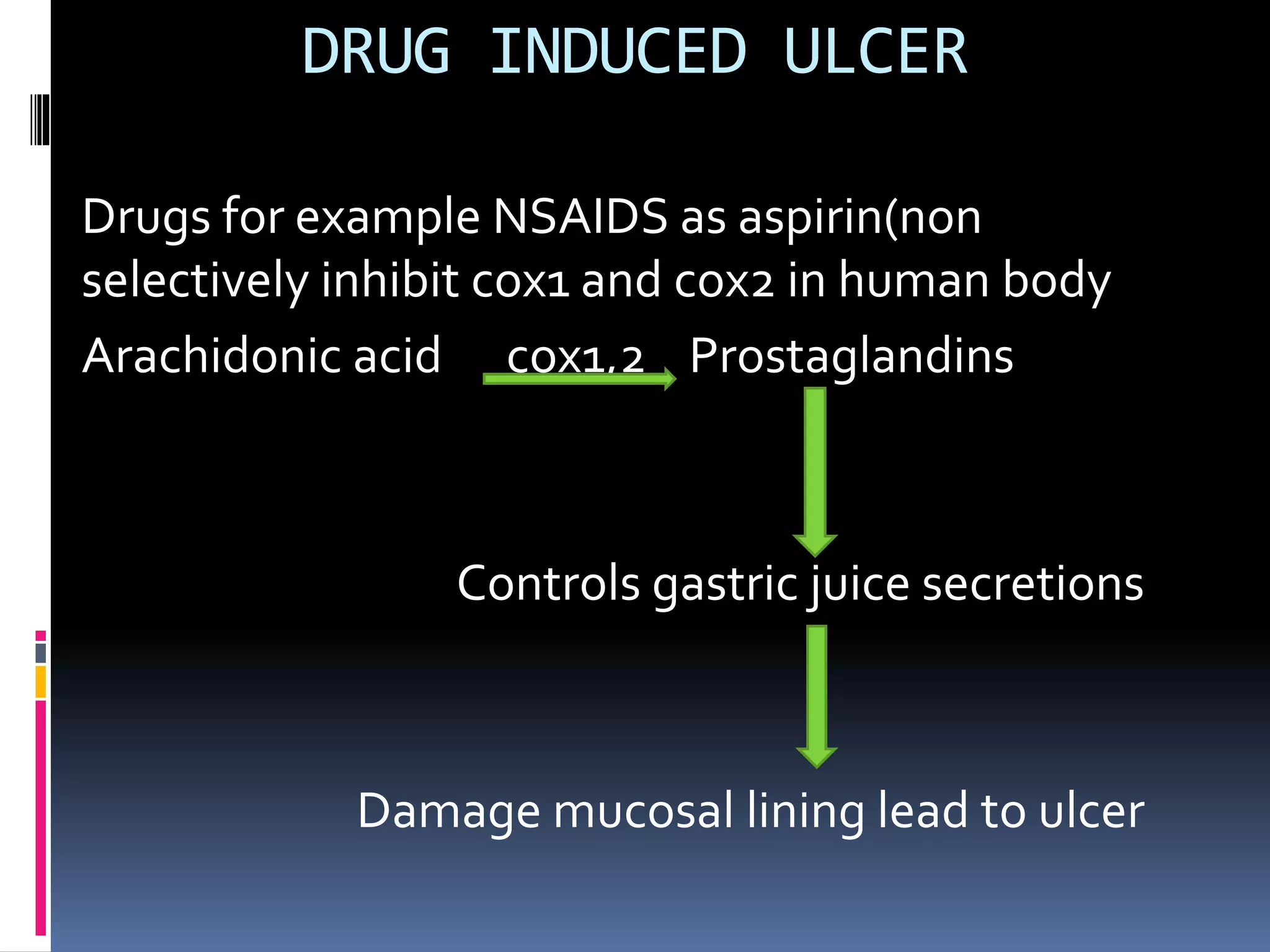 DRUG INDUCED ULCER

Drugs for example NSAIDS as aspirin(non selectively inhibit cox1 and cox2 in human body

Arachidonic acid cox1,2 Prostaglandins

Controls gastric juice secretions

Damage mucosal lining lead to ulcer